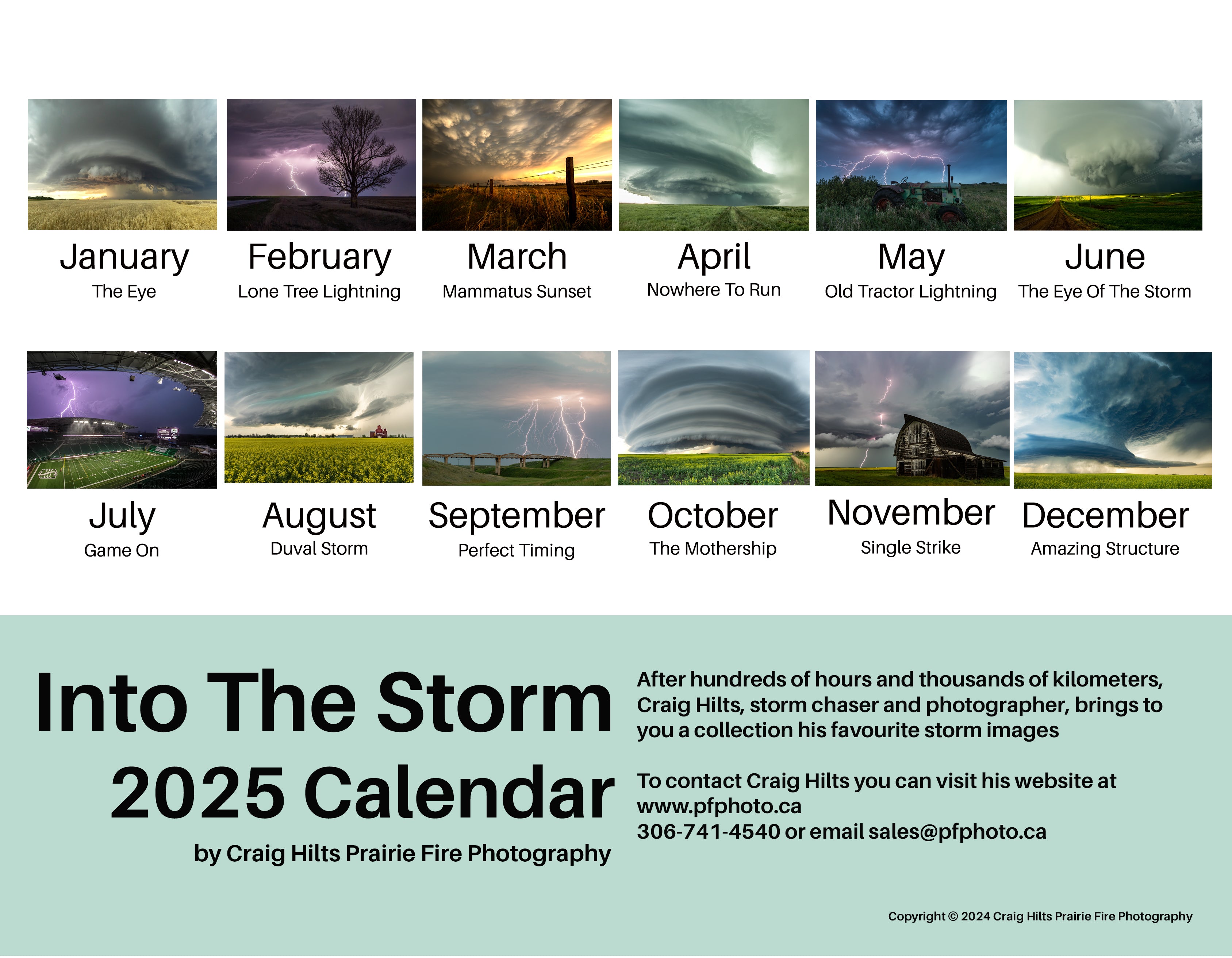 January
The Eye

February
Lone Tree Lightning

March
Mammatus Sunset

April
Nowhere To Run

May
Old Tractor Lightning

June
The Eye Of The Storm

July
Game On

August
Duval Storm

September
Perfect Timing

October
The Mothership

November
Single Strike

December
Amazing Structure

Into The Storm
2025 Calendar
by Craig Hilts Prairie Fire Photography

After hundreds of hours and thousands of kilometers, Craig Hilts, storm chaser and photographer, brings to you a collection his favourite storm images

To contact Craig Hilts you can visit his website at www.pfphoto.ca
306-741-4540 or email sales@pfphoto.ca

Copyright © 2024 Craig Hilts Prairie Fire Photography